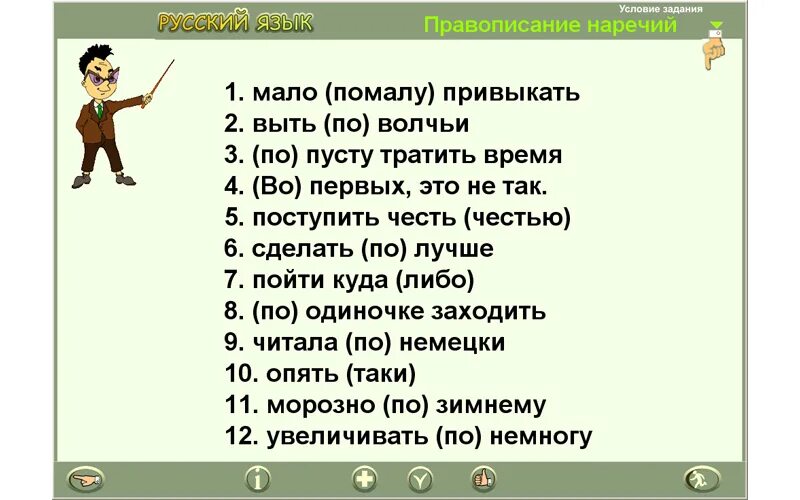 РУССКИЙ ЯЗЫК

Условие задания

Правописание наречий

1. мало (помалу) привыкать
2. выть (по) волчьи
3. (по) пусту тратить время
4. (Во) первых, это не так.
5. поступить честь (честью)
6. сделать (по) лучше
7. пойти куда (либо)
8. (по) одиночке заходить
9. читала (по) немецки
10. опять (таки)
11. морозно (по) зимнему
12. увеличивать (по) немногу